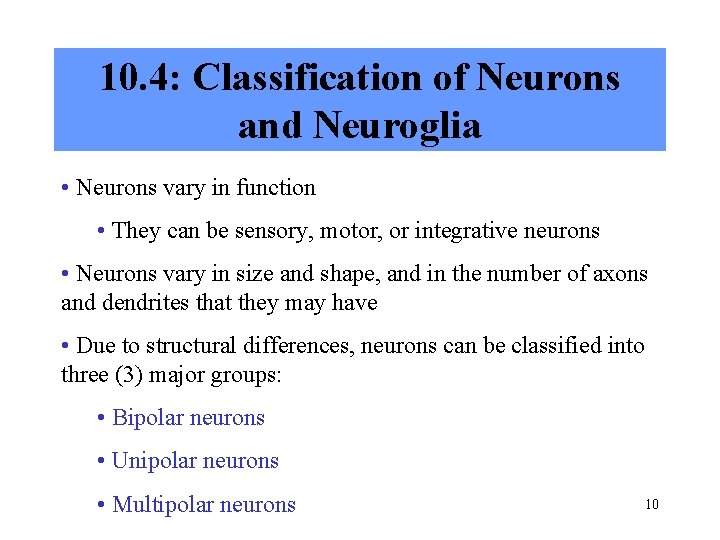 10.4: Classification of Neurons and Neuroglia

• Neurons vary in function

• They can be sensory, motor, or integrative neurons

• Neurons vary in size and shape, and in the number of axons and dendrites that they may have

• Due to structural differences, neurons can be classified into three (3) major groups:

• Bipolar neurons

• Unipolar neurons

• Multipolar neurons

10